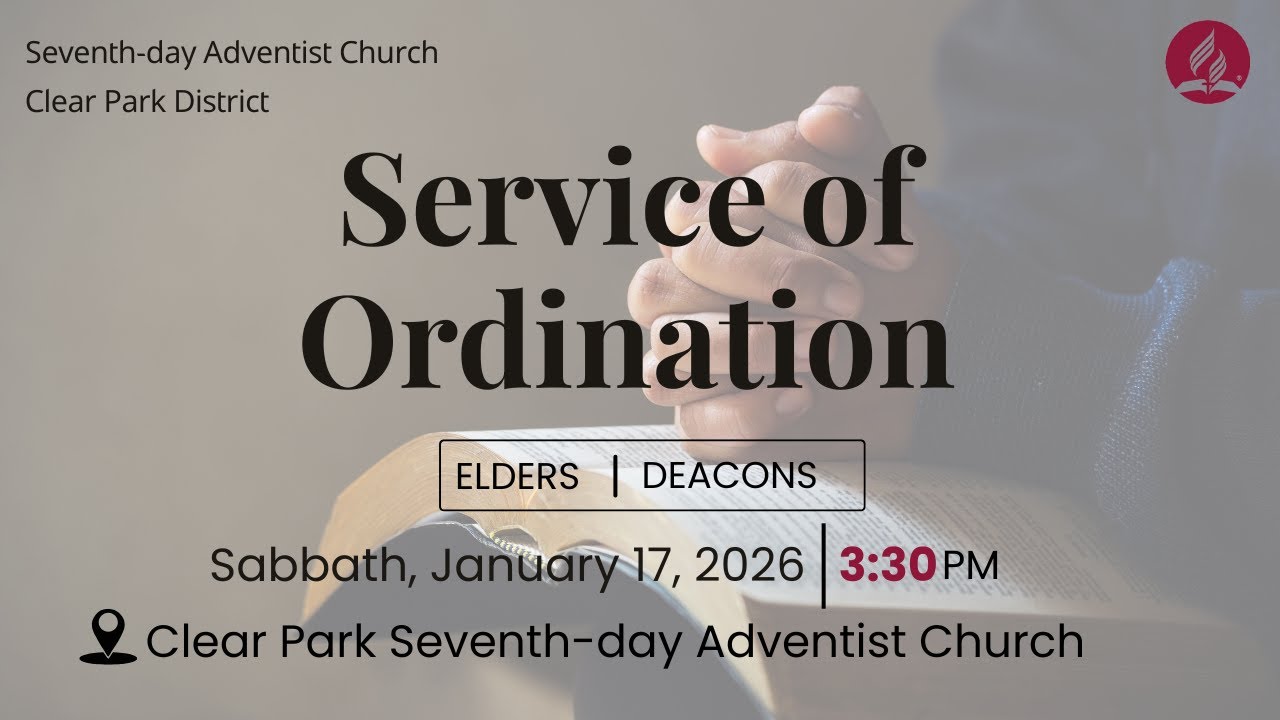 Seventh-day Adventist Church
Clear Park District

Service of Ordination

ELDERS | DEACONS

Sabbath, January 17, 2026 | 3:30 PM

Clear Park Seventh-day Adventist Church